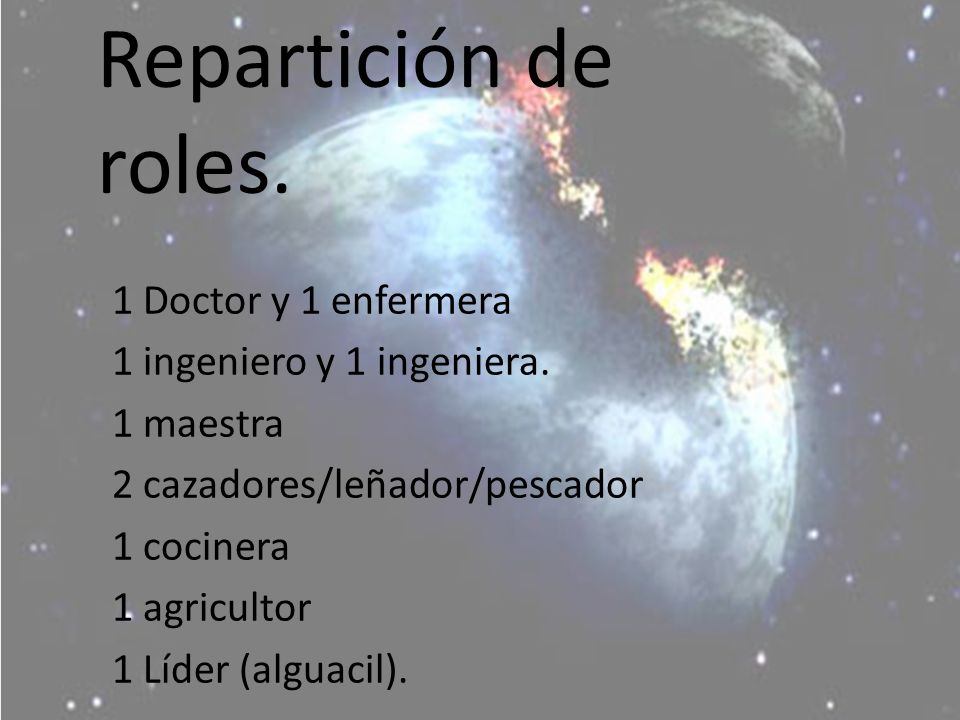 Repartición de roles.

1 Doctor y 1 enfermera
1 ingeniero y 1 ingeniera.
1 maestra
2 cazadores/leñador/pescador
1 cocinera
1 agricultor
1 Líder (alguacil).